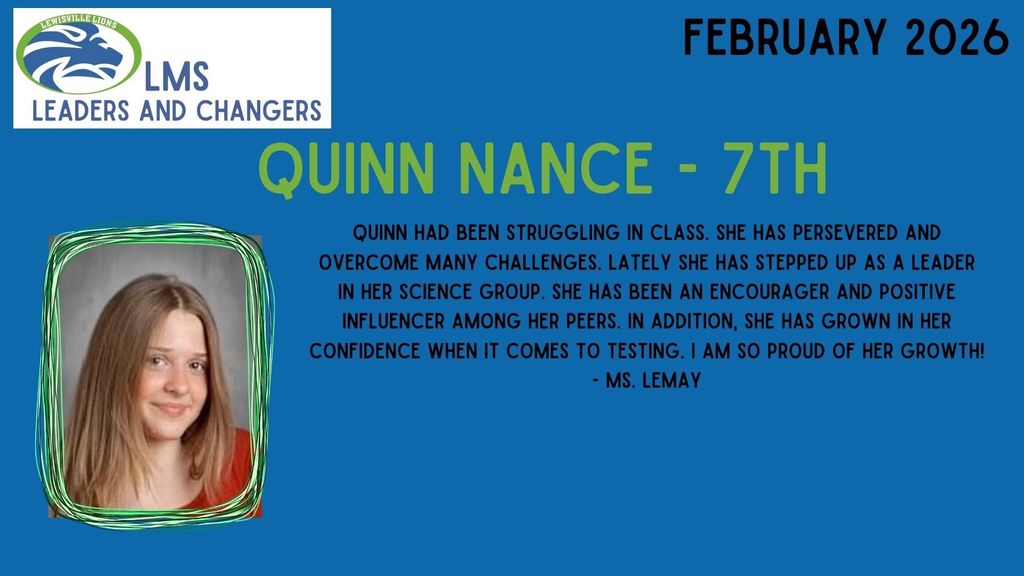 LEWISVILLE LIONS
LMS
LEADERS AND CHANGERS

FEBRUARY 2026

QUINN NANCE - 7TH

QUINN HAD BEEN STRUGGLING IN CLASS. SHE HAS PERSEVERED AND OVERCOME MANY CHALLENGES. LATELY SHE HAS STEPPED UP AS A LEADER IN HER SCIENCE GROUP. SHE HAS BEEN AN ENCOURAGER AND POSITIVE INFLUENCER AMONG HER PEERS. IN ADDITION, SHE HAS GROWN IN HER CONFIDENCE WHEN IT COMES TO TESTING. I AM SO PROUD OF HER GROWTH!
- MS. LEMAY